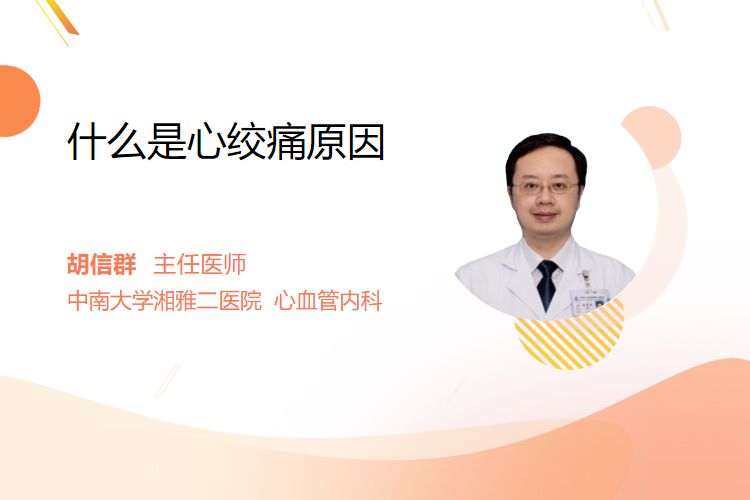 什么是心绞痛原因

胡信群 主任医师
中南大学湘雅二医院 心血管内科